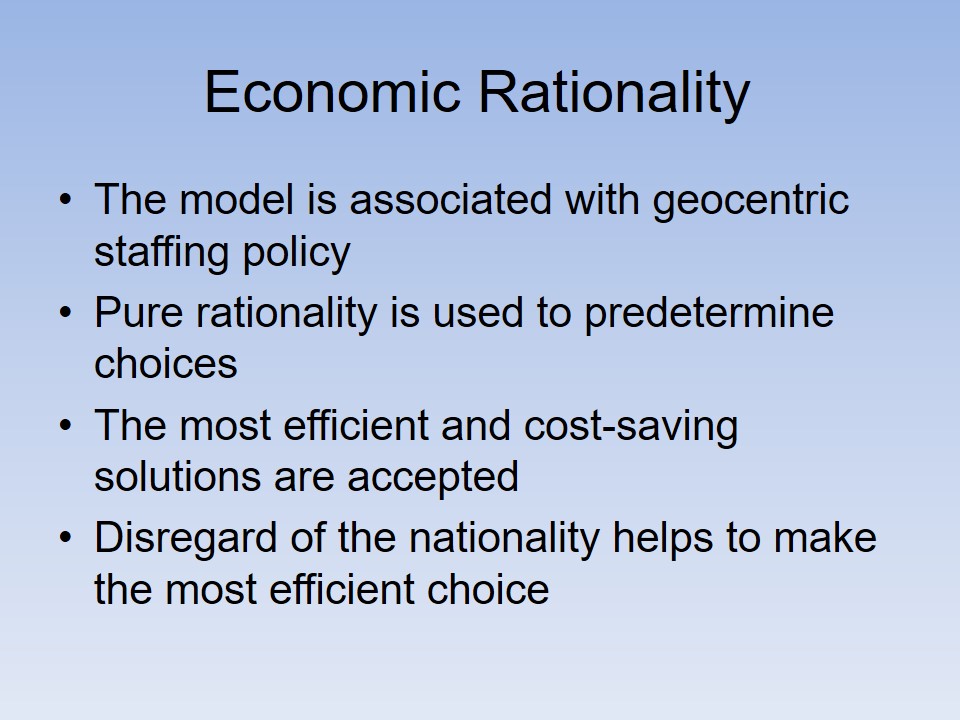 Economic Rationality

• The model is associated with geocentric staffing policy
• Pure rationality is used to predetermine choices
• The most efficient and cost-saving solutions are accepted
• Disregard of the nationality helps to make the most efficient choice